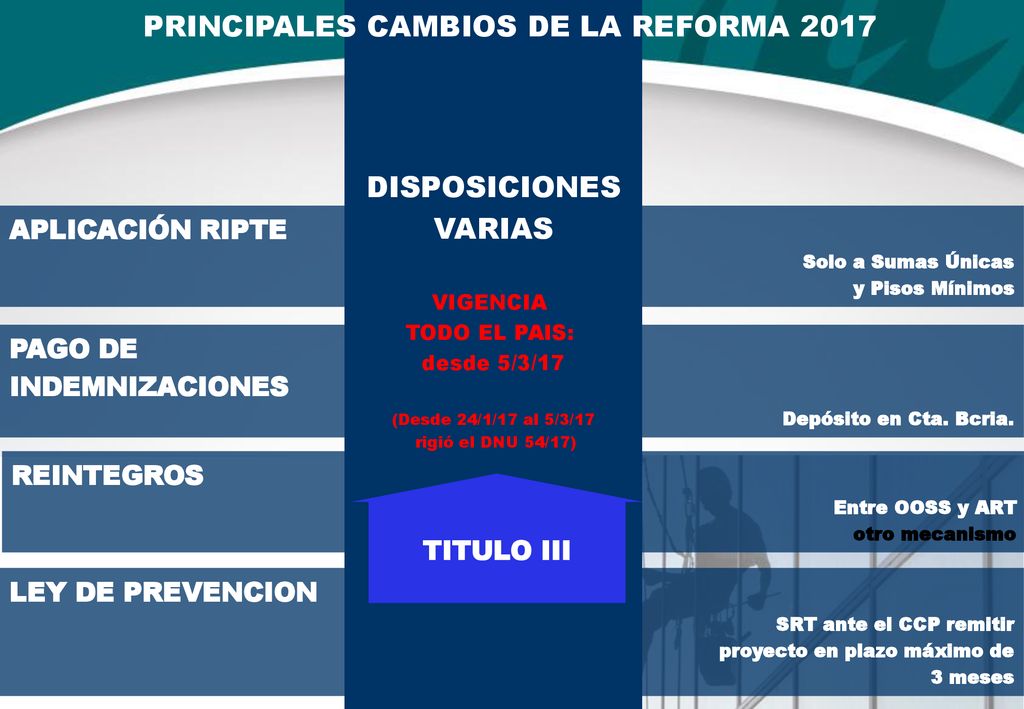 PRINCIPALES CAMBIOS DE LA REFORMA 2017

DISPOSICIONES VARIAS

VIGENCIA
TODO EL PAIS:
desde 5/3/17

(Desde 24/1/17 al 5/3/17 rigió el DNU 54/17)

TITULO III

APLICACIÓN RIPTE

Solo a Sumas Únicas y Pisos Mínimos

PAGO DE INDEMNIZACIONES

Depósito en Cta. Bcria.

REINTEGROS

Entre OOSS y ART otro mecanismo

LEY DE PREVENCION

SRT ante el CCP remitir proyecto en plazo máximo de 3 meses